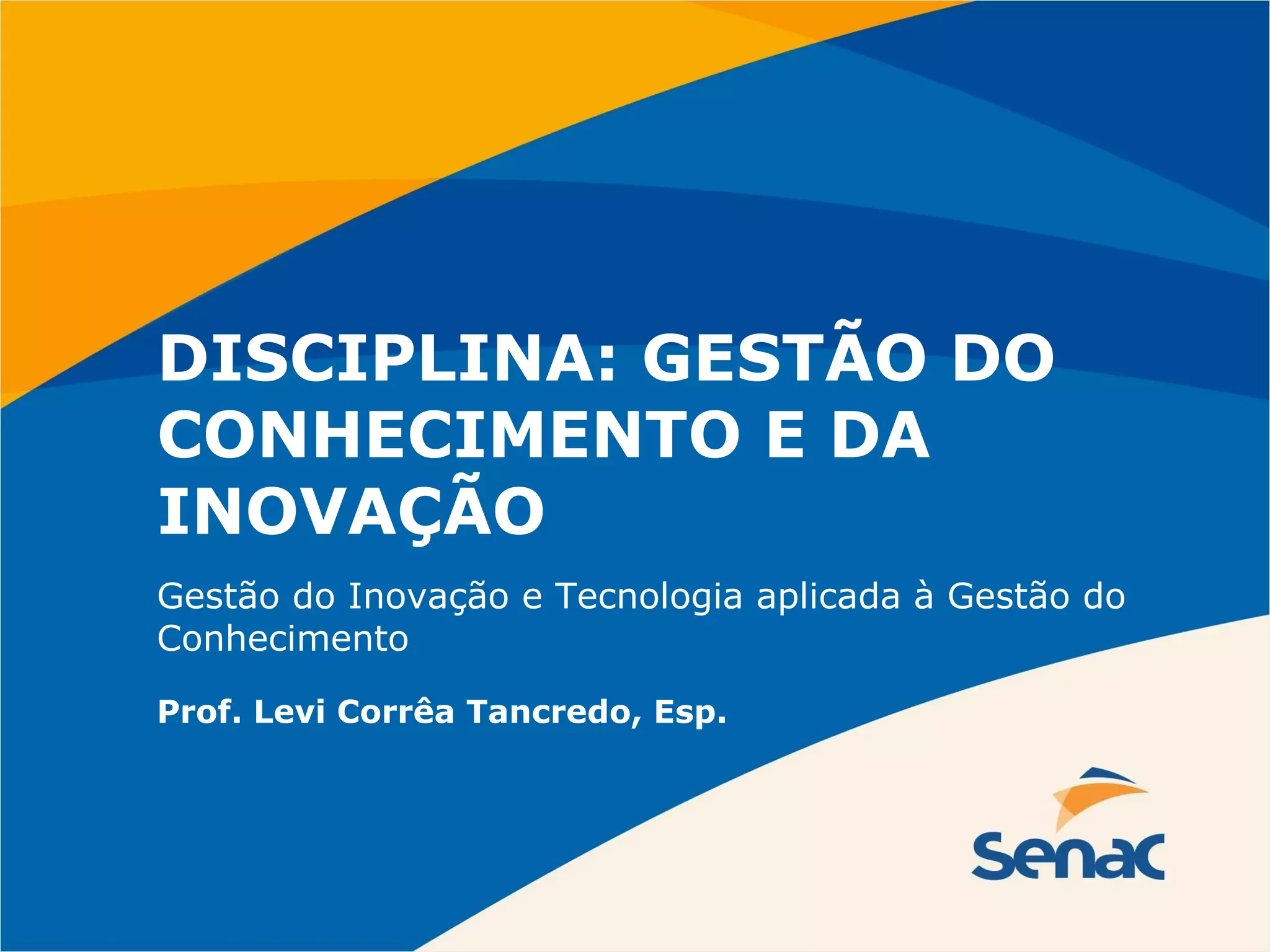 DISCIPLINA: GESTÃO DO CONHECIMENTO E DA INOVAÇÃO

Gestão do Inovação e Tecnologia aplicada à Gestão do Conhecimento

Prof. Levi Corrêa Tancredo, Esp.

Senac